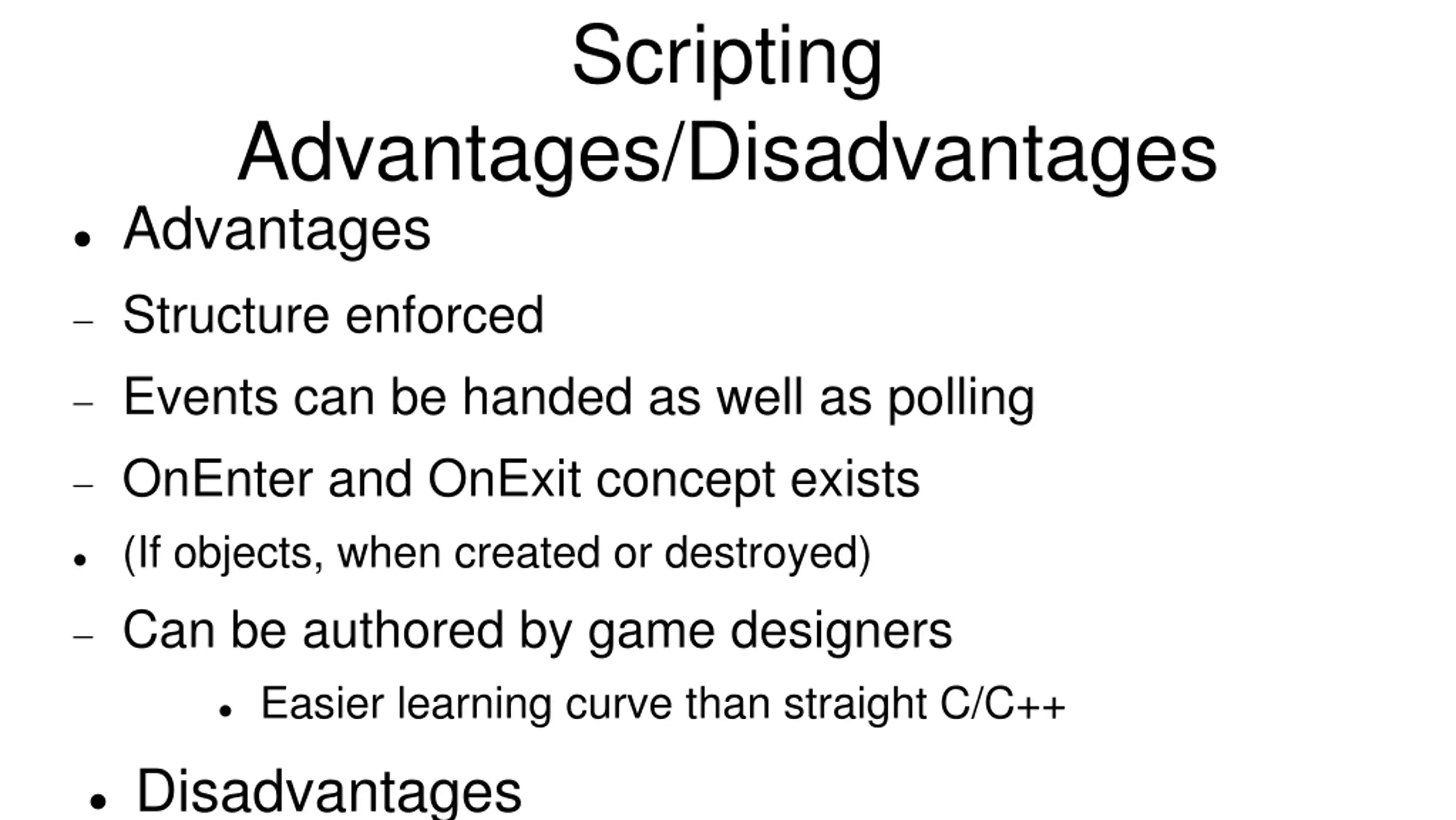 Scripting
Advantages/Disadvantages

• Advantages
– Structure enforced
– Events can be handed as well as polling
– OnEnter and OnExit concept exists
• (If objects, when created or destroyed)
– Can be authored by game designers
• Easier learning curve than straight C/C++
• Disadvantages